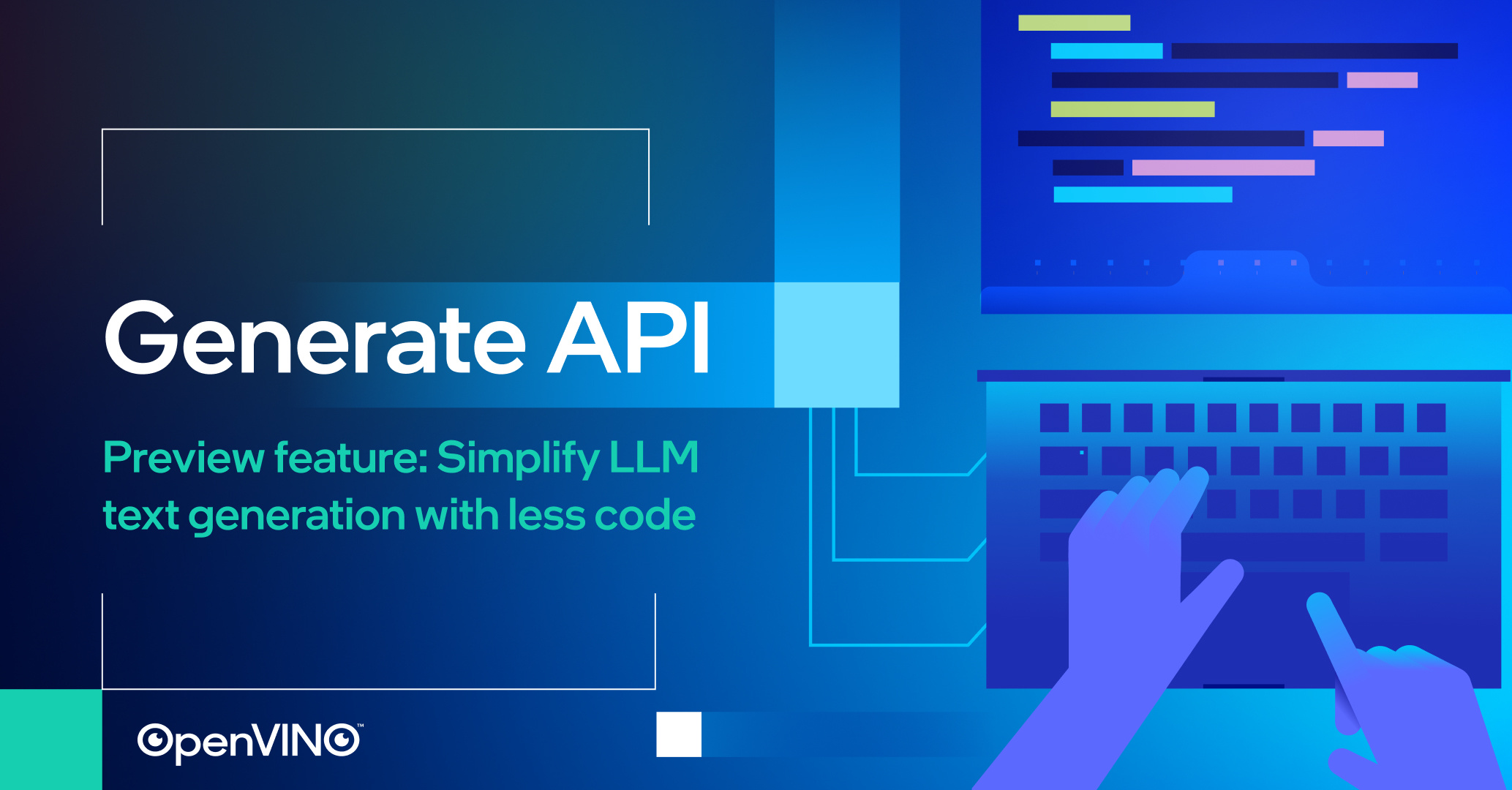 Generate API

Preview feature: Simplify LLM text generation with less code

OpenVINO™